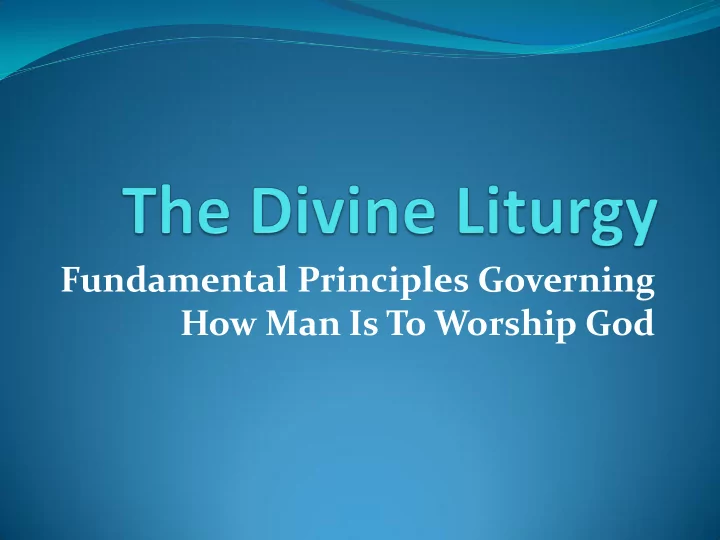 The Divine Liturgy

Fundamental Principles Governing How Man Is To Worship God